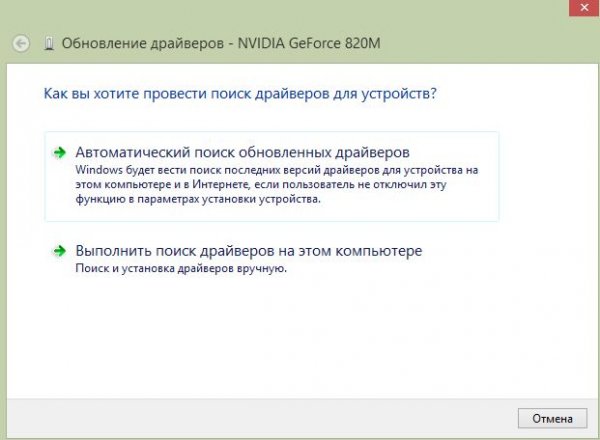 Обновление драйверов - NVIDIA GeForce 820M

Как вы хотите провести поиск драйверов для устройств?

Автоматический поиск обновленных драйверов
Windows будет вести поиск последних версий драйверов для устройства на этом компьютере и в Интернете, если пользователь не отключил эту функцию в параметрах установки устройства.

Выполнить поиск драйверов на этом компьютере
Поиск и установка драйверов вручную.

Отмена